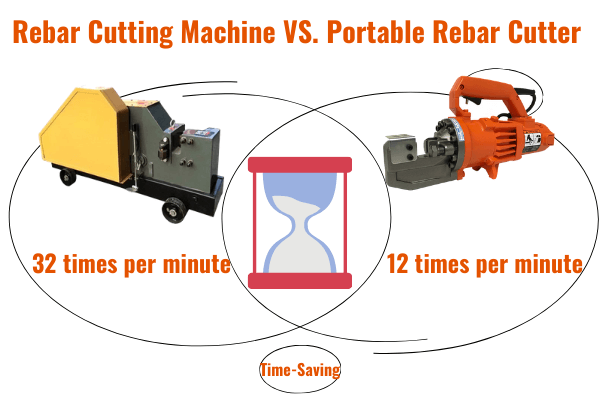 Rebar Cutting Machine VS. Portable Rebar Cutter

32 times per minute

12 times per minute

Time-Saving